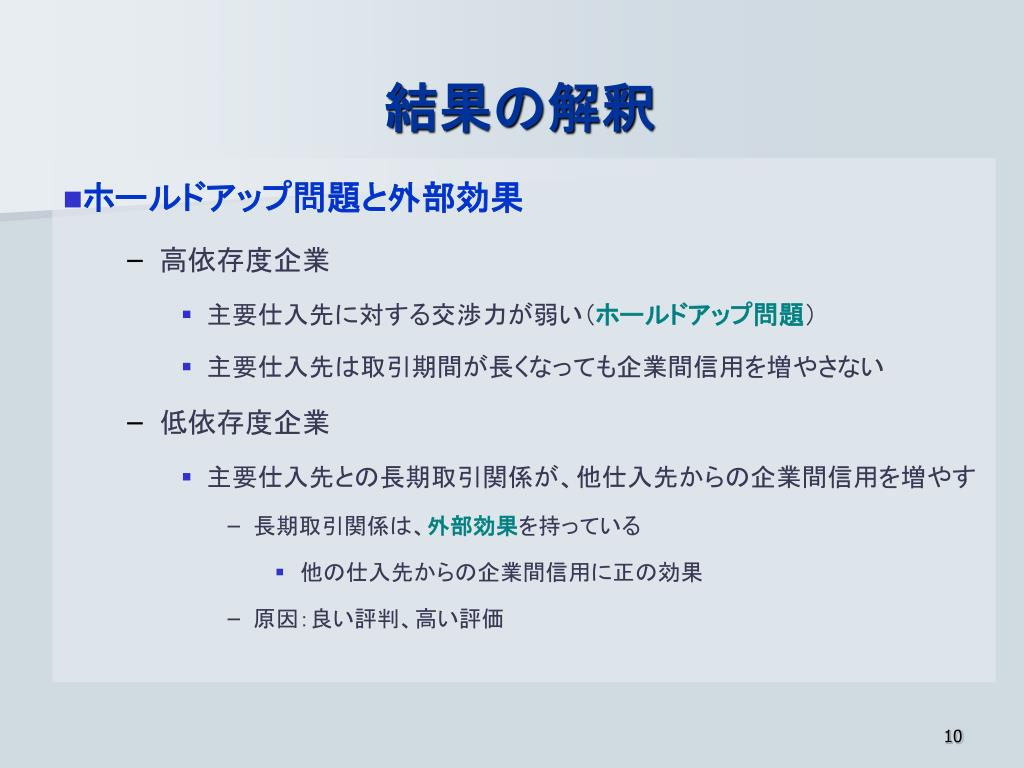 結果の解釈

■ホールドアップ問題と外部効果

– 高依存度企業

▪ 主要仕入先に対する交渉力が弱い（ホールドアップ問題）

▪ 主要仕入先は取引期間が長くなっても企業間信用を増やさない

– 低依存度企業

▪ 主要仕入先との長期取引関係が、他仕入先からの企業間信用を増やす

– 長期取引関係は、外部効果を持っている

▪ 他の仕入先からの企業間信用に正の効果

– 原因：良い評判、高い評価

10